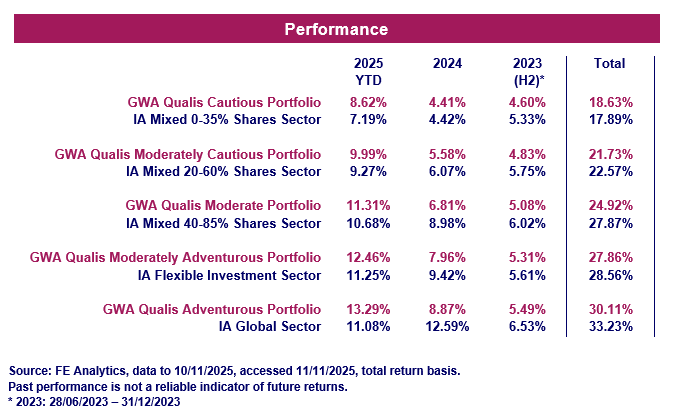 Performance

|  | 2025 YTD | 2024 | 2023 (H2)* | Total |
|---|---|---|---|---|
| GWA Qualis Cautious Portfolio | 8.62% | 4.41% | 4.60% | 18.63% |
| IA Mixed 0-35% Shares Sector | 7.19% | 4.42% | 5.33% | 17.89% |
| GWA Qualis Moderately Cautious Portfolio | 9.99% | 5.58% | 4.83% | 21.73% |
| IA Mixed 20-60% Shares Sector | 9.27% | 6.07% | 5.75% | 22.57% |
| GWA Qualis Moderate Portfolio | 11.31% | 6.81% | 5.08% | 24.92% |
| IA Mixed 40-85% Shares Sector | 10.68% | 8.98% | 6.02% | 27.87% |
| GWA Qualis Moderately Adventurous Portfolio | 12.46% | 7.96% | 5.31% | 27.86% |
| IA Flexible Investment Sector | 11.25% | 9.42% | 5.61% | 28.56% |
| GWA Qualis Adventurous Portfolio | 13.29% | 8.87% | 5.49% | 30.11% |
| IA Global Sector | 11.08% | 12.59% | 6.53% | 33.23% |

Source: FE Analytics, data to 10/11/2025, accessed 11/11/2025, total return basis.
Past performance is not a reliable indicator of future returns.
* 2023: 28/06/2023 – 31/12/2023